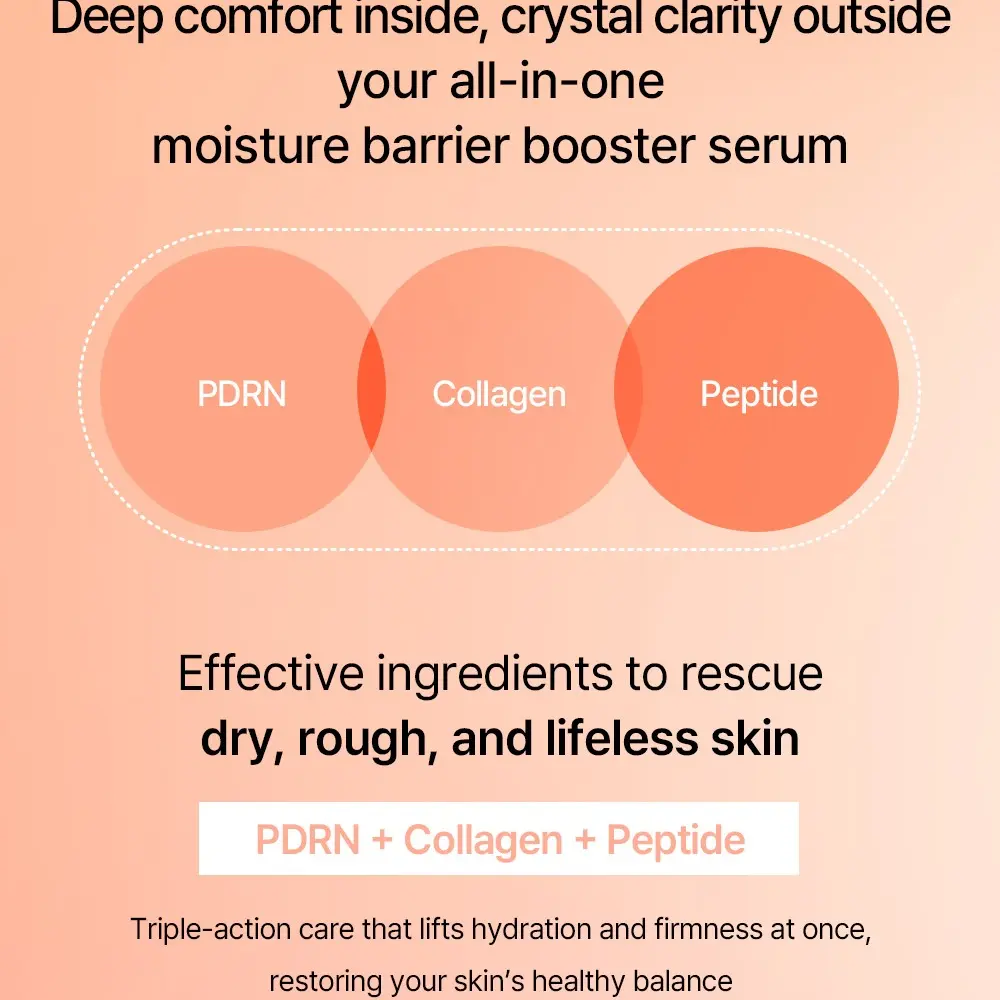 Deep comfort inside, crystal clarity outside
your all-in-one
moisture barrier booster serum

PDRN

Collagen

Peptide

Effective ingredients to rescue
dry, rough, and lifeless skin

PDRN + Collagen + Peptide

Triple-action care that lifts hydration and firmness at once,
restoring your skin's healthy balance